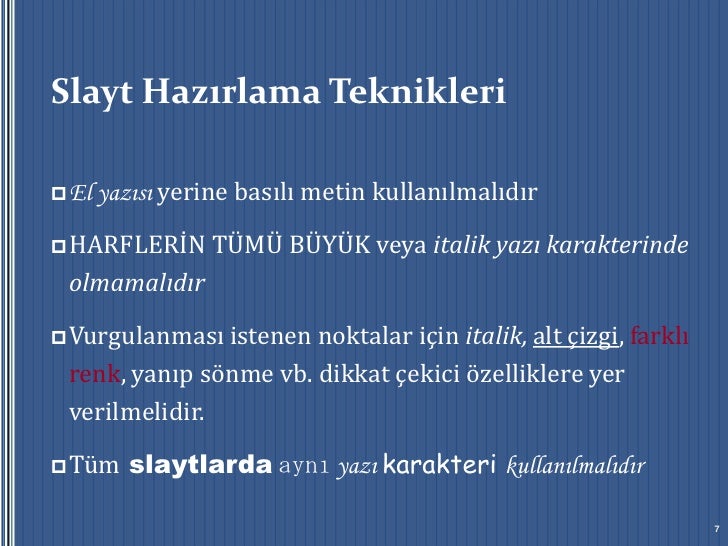 Slayt Hazırlama Teknikleri

El yazısı yerine basılı metin kullanılmalıdır

HARFLERİN TÜMÜ BÜYÜK veya italik yazı karakterinde olmamalıdır

Vurgulanması istenen noktalar için italik, alt çizgi, farklı renk, yanıp sönme vb. dikkat çekici özelliklere yer verilmelidir.

Tüm slaytlarda aynı yazı karakteri kullanılmalıdır

7